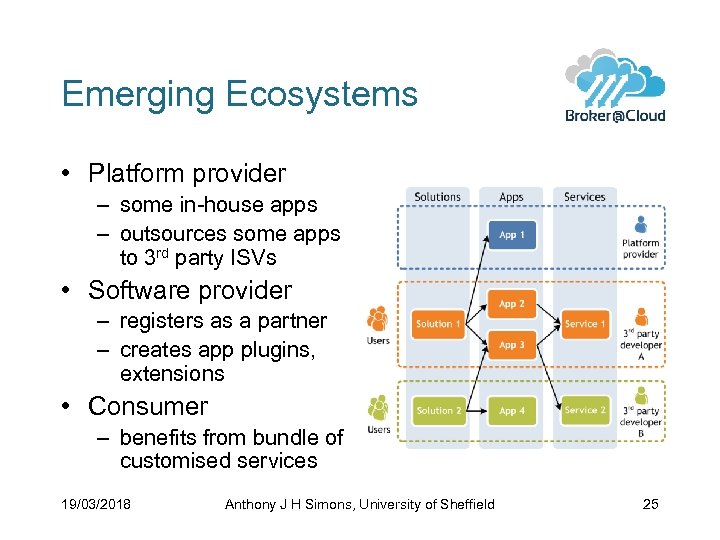 Emerging Ecosystems

Broker@Cloud

• Platform provider
– some in-house apps
– outsources some apps to 3$^{rd}$ party ISVs
• Software provider
– registers as a partner
– creates app plugins, extensions
• Consumer
– benefits from bundle of customised services

Solutions
Apps
Services
App 1
Platform provider
Users
Solution 1
App 2
App 3
Service 1
3$^{rd}$ party developer A
Users
Solution 2
App 4
Service 2
3$^{rd}$ party developer B

19/03/2018 Anthony J H Simons, University of Sheffield 25